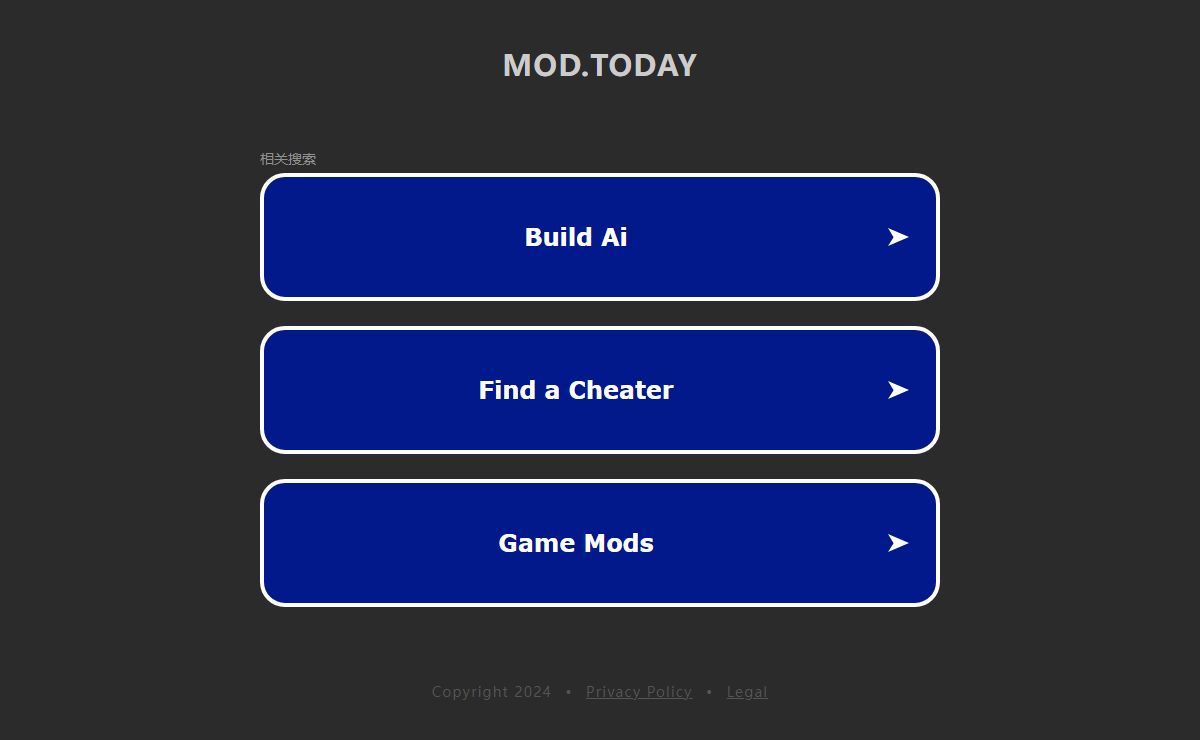 MOD.TODAY

相关搜索

Build Ai ➤

Find a Cheater ➤

Game Mods ➤

Copyright 2024 • Privacy Policy • Legal